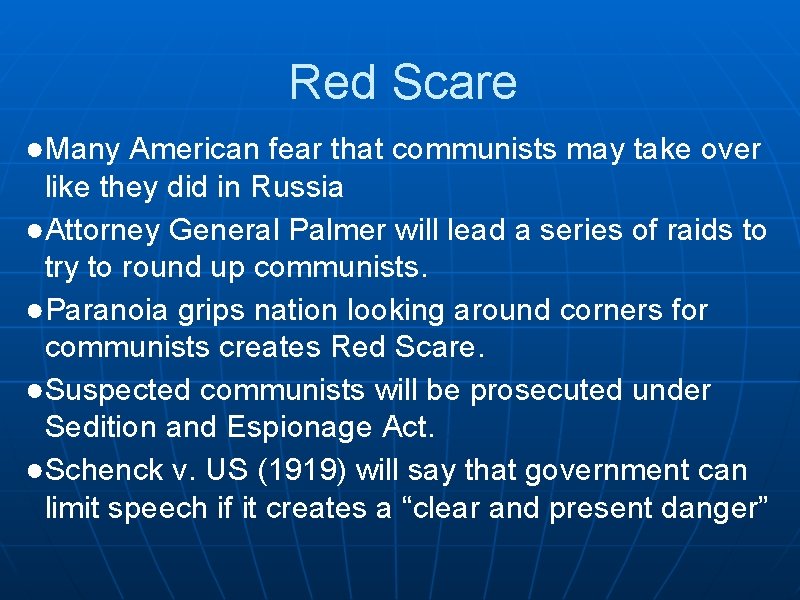 Red Scare

●Many American fear that communists may take over like they did in Russia

●Attorney General Palmer will lead a series of raids to try to round up communists.

●Paranoia grips nation looking around corners for communists creates Red Scare.

●Suspected communists will be prosecuted under Sedition and Espionage Act.

●Schenck v. US (1919) will say that government can limit speech if it creates a “clear and present danger”